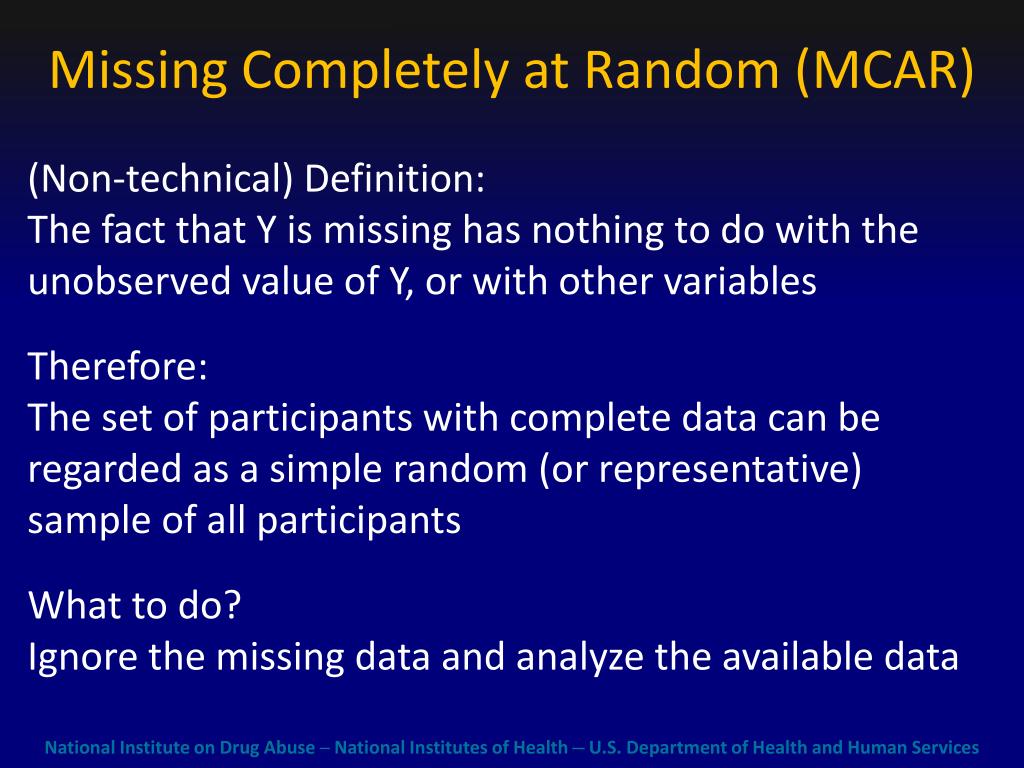 Missing Completely at Random (MCAR)

(Non-technical) Definition:
The fact that Y is missing has nothing to do with the unobserved value of Y, or with other variables

Therefore:
The set of participants with complete data can be regarded as a simple random (or representative) sample of all participants

What to do?
Ignore the missing data and analyze the available data

National Institute on Drug Abuse – National Institutes of Health – U.S. Department of Health and Human Services